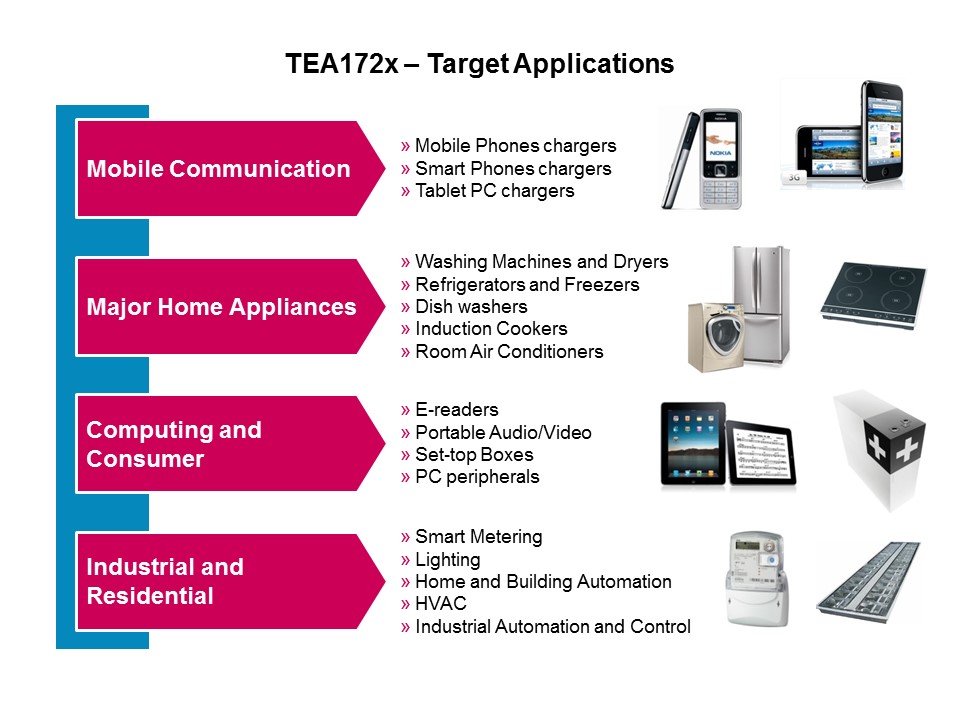 TEA172x – Target Applications

Mobile Communication

» Mobile Phones chargers
» Smart Phones chargers
» Tablet PC chargers

NOKIA

3G

Major Home Appliances

» Washing Machines and Dryers
» Refrigerators and Freezers
» Dish washers
» Induction Cookers
» Room Air Conditioners

Computing and Consumer

» E-readers
» Portable Audio/Video
» Set-top Boxes
» PC peripherals

Industrial and Residential

» Smart Metering
» Lighting
» Home and Building Automation
» HVAC
» Industrial Automation and Control